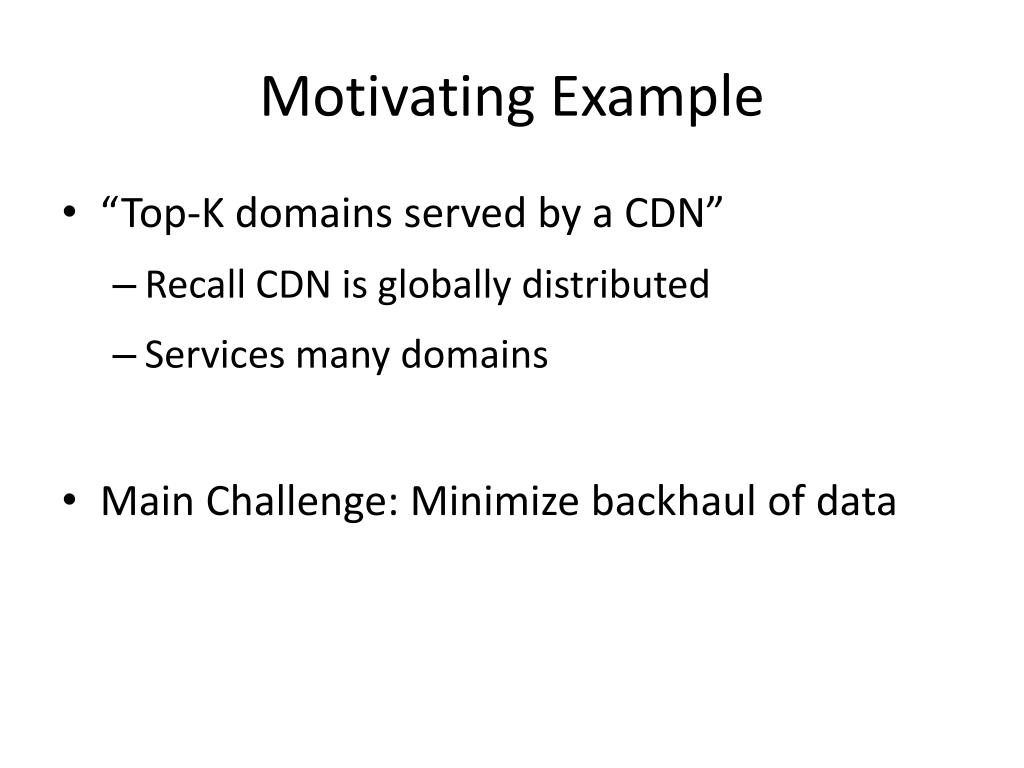 Motivating Example

• “Top-K domains served by a CDN”
– Recall CDN is globally distributed
– Services many domains

• Main Challenge: Minimize backhaul of data